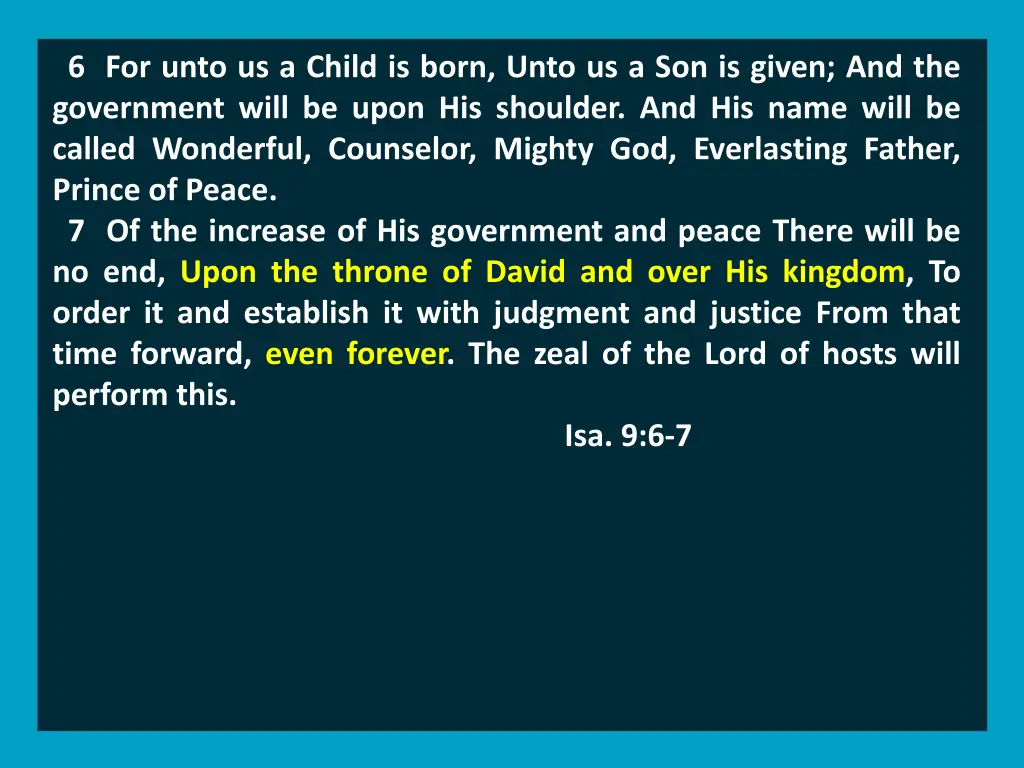 6 For unto us a Child is born, Unto us a Son is given; And the government will be upon His shoulder. And His name will be called Wonderful, Counselor, Mighty God, Everlasting Father, Prince of Peace.
7 Of the increase of His government and peace There will be no end, Upon the throne of David and over His kingdom, To order it and establish it with judgment and justice From that time forward, even forever. The zeal of the Lord of hosts will perform this.

Isa. 9:6-7